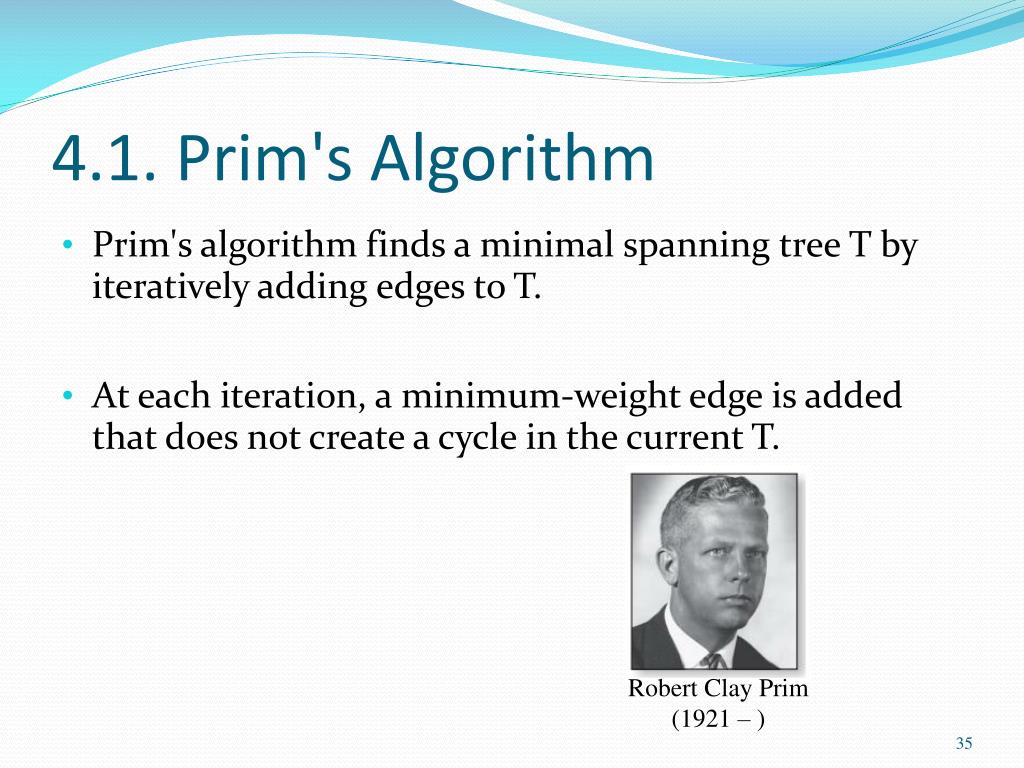 4.1. Prim's Algorithm

• Prim's algorithm finds a minimal spanning tree T by iteratively adding edges to T.

• At each iteration, a minimum-weight edge is added that does not create a cycle in the current T.

Robert Clay Prim
(1921 – )

35